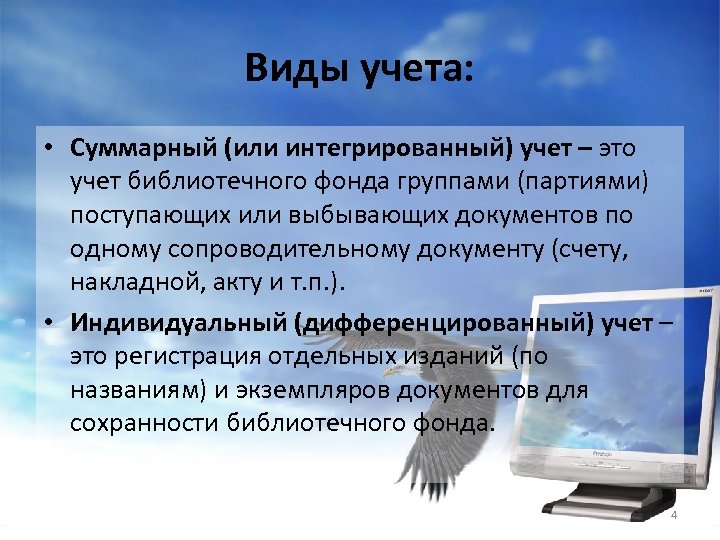 Виды учета:

• Суммарный (или интегрированный) учет – это учет библиотечного фонда группами (партиями) поступающих или выбывающих документов по одному сопроводительному документу (счету, накладной, акту и т.п.).

• Индивидуальный (дифференцированный) учет – это регистрация отдельных изданий (по названиям) и экземпляров документов для сохранности библиотечного фонда.

4